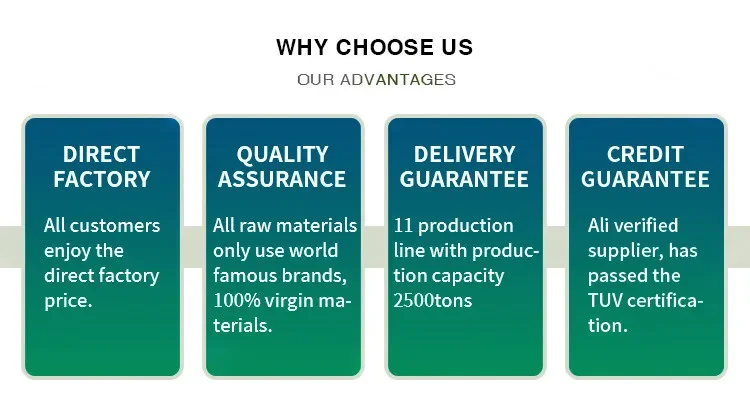 WHY CHOOSE US

OUR ADVANTAGES

DIRECT FACTORY

All customers enjoy the direct factory price.

QUALITY ASSURANCE

All raw materials only use world famous brands, 100% virgin materials.

DELIVERY GUARANTEE

11 production line with production capacity 2500tons

CREDIT GUARANTEE

Ali verified supplier, has passed the TUV certification.